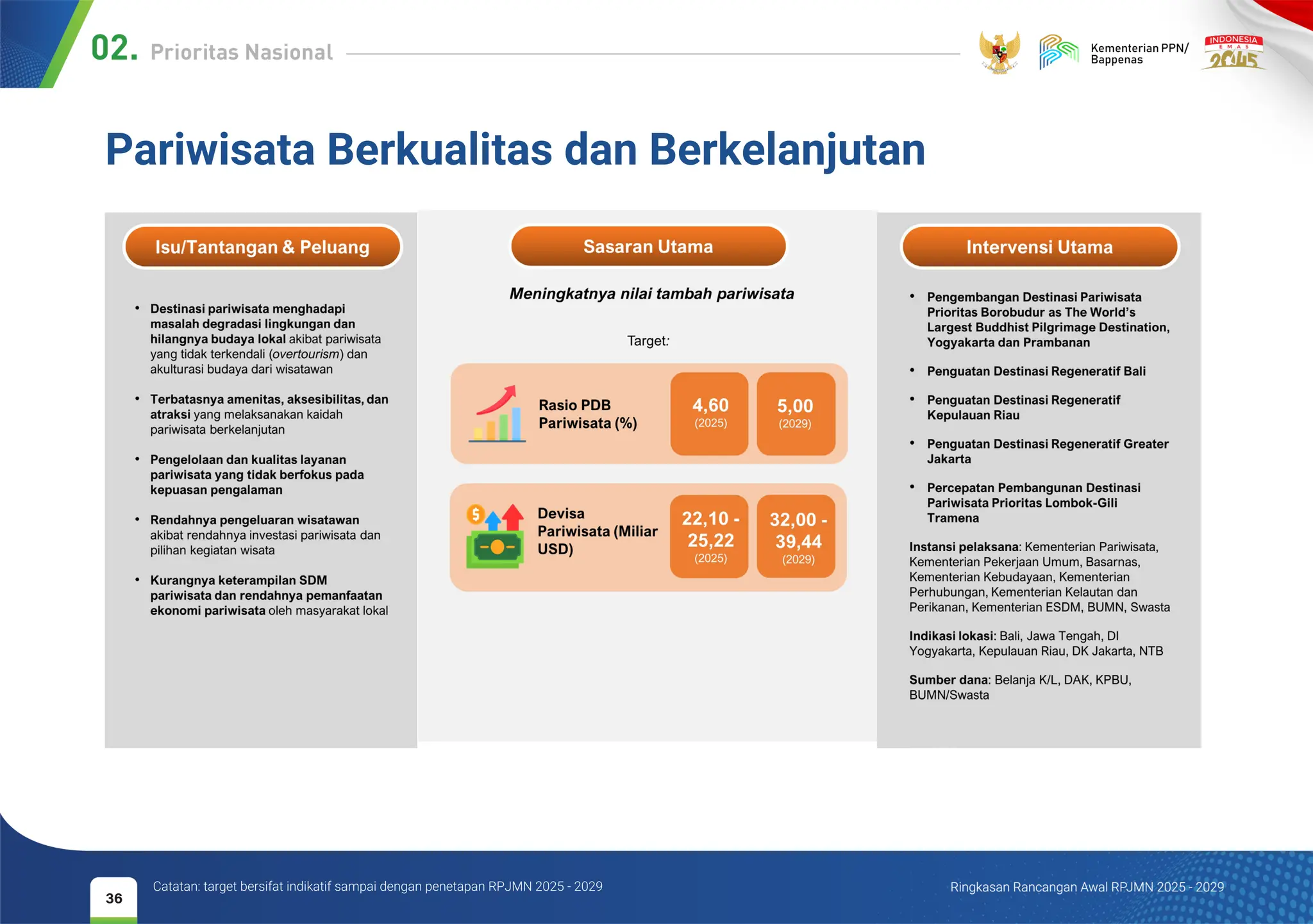 02. Prioritas Nasional

Kementerian PPN/ Bappenas

INDONESIA EMAS 2045

Pariwisata Berkualitas dan Berkelanjutan

Isu/Tantangan & Peluang

• Destinasi pariwisata menghadapi masalah degradasi lingkungan dan hilangnya budaya lokal akibat pariwisata yang tidak terkendali (overtourism) dan akulturasi budaya dari wisatawan

• Terbatasnya amenitas, aksesibilitas, dan atraksi yang melaksanakan kaidah pariwisata berkelanjutan

• Pengelolaan dan kualitas layanan pariwisata yang tidak berfokus pada kepuasan pengalaman

• Rendahnya pengeluaran wisatawan akibat rendahnya investasi pariwisata dan pilihan kegiatan wisata

• Kurangnya keterampilan SDM pariwisata dan rendahnya pemanfaatan ekonomi pariwisata oleh masyarakat lokal

Sasaran Utama

Meningkatnya nilai tambah pariwisata

Target:

Rasio PDB Pariwisata (%)
4,60 (2025)
5,00 (2029)

Devisa Pariwisata (Miliar USD)
22,10 - 25,22 (2025)
32,00 - 39,44 (2029)

Intervensi Utama

• Pengembangan Destinasi Pariwisata Prioritas Borobudur as The World's Largest Buddhist Pilgrimage Destination, Yogyakarta dan Prambanan

• Penguatan Destinasi Regeneratif Bali

• Penguatan Destinasi Regeneratif Kepulauan Riau

• Penguatan Destinasi Regeneratif Greater Jakarta

• Percepatan Pembangunan Destinasi Pariwisata Prioritas Lombok-Gili Tramena

Instansi pelaksana: Kementerian Pariwisata, Kementerian Pekerjaan Umum, Basarnas, Kementerian Kebudayaan, Kementerian Perhubungan, Kementerian Kelautan dan Perikanan, Kementerian ESDM, BUMN, Swasta

Indikasi lokasi: Bali, Jawa Tengah, DI Yogyakarta, Kepulauan Riau, DK Jakarta, NTB

Sumber dana: Belanja K/L, DAK, KPBU, BUMN/Swasta

36

Catatan: target bersifat indikatif sampai dengan penetapan RPJMN 2025 - 2029

Ringkasan Rancangan Awal RPJMN 2025 - 2029